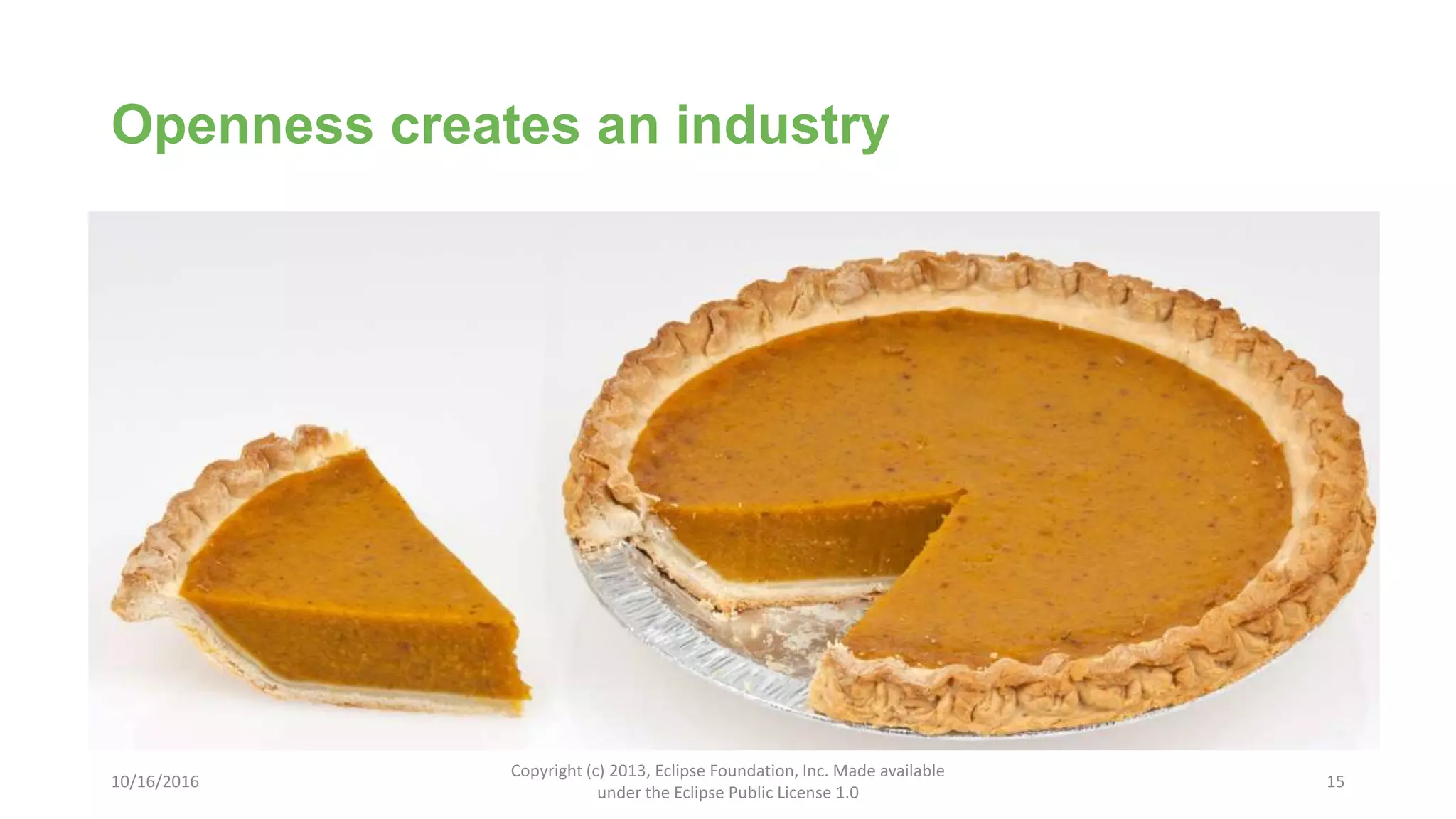 Openness creates an industry

10/16/2016

Copyright (c) 2013, Eclipse Foundation, Inc. Made available under the Eclipse Public License 1.0

15